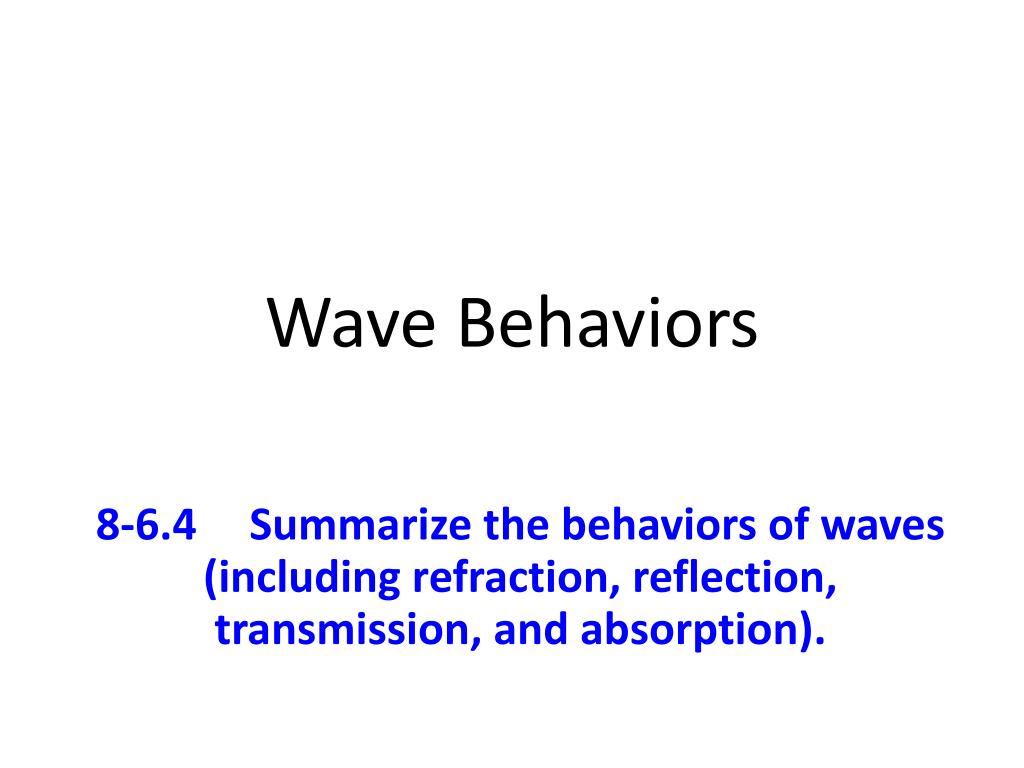 Wave Behaviors

8-6.4 Summarize the behaviors of waves (including refraction, reflection, transmission, and absorption).